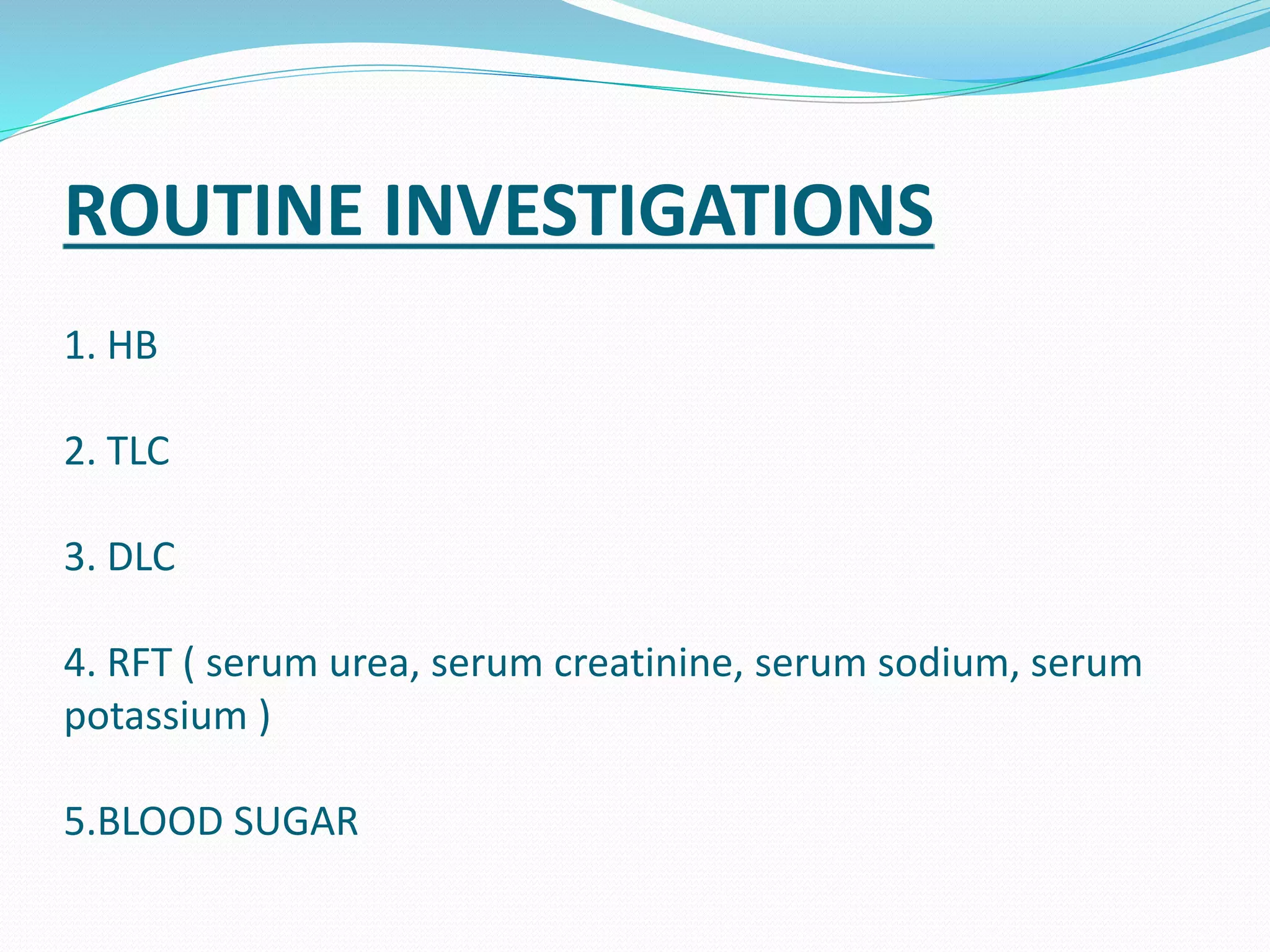 ROUTINE INVESTIGATIONS

1. HB

2. TLC

3. DLC

4. RFT ( serum urea, serum creatinine, serum sodium, serum potassium )

5.BLOOD SUGAR